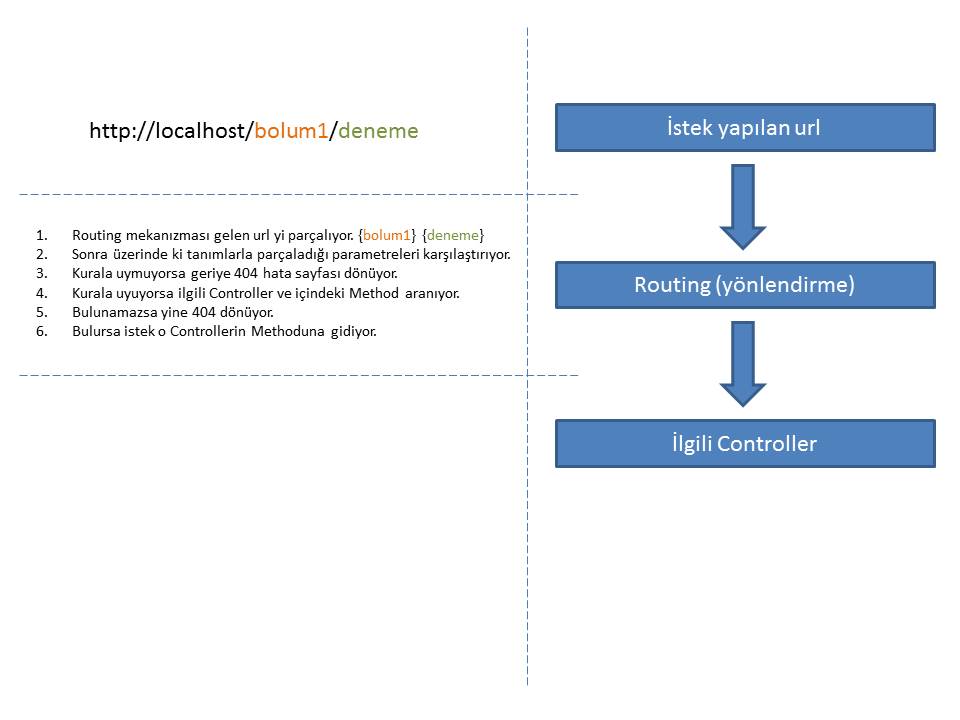 http://localhost/bolum1/deneme

1. Routing mekanızması gelen url yi parçalıyor. {bolum1} {deneme}
2. Sonra üzerinde ki tanımlarla parçaladığı parametreleri karşılaştırıyor.
3. Kurala uymuyorsa geriye 404 hata sayfası dönüyor.
4. Kurala uyuyorsa ilgili Controller ve içindeki Method aranıyor.
5. Bulunamazsa yine 404 dönüyor.
6. Bulursa istek o Controllerin Methoduna gidiyor.

İstek yapılan url

Routing (yönlendirme)

İlgili Controller